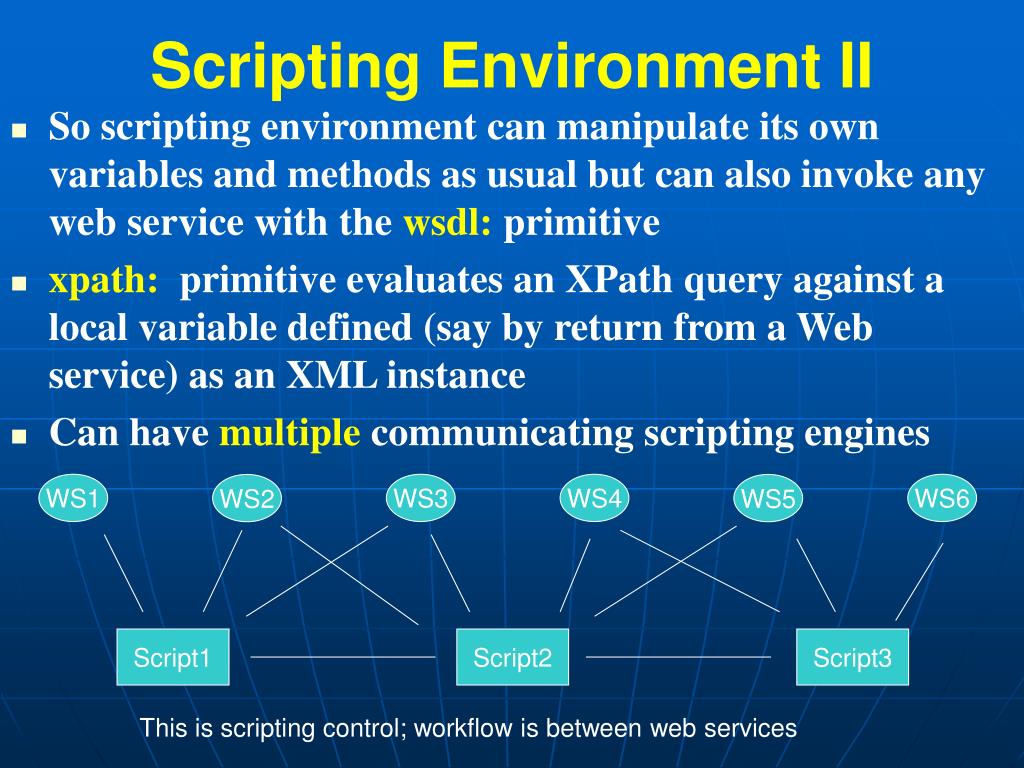 Scripting Environment II

So scripting environment can manipulate its own variables and methods as usual but can also invoke any web service with the wsdl: primitive

xpath: primitive evaluates an XPath query against a local variable defined (say by return from a Web service) as an XML instance

Can have multiple communicating scripting engines

WS1
WS2
WS3
WS4
WS5
WS6

Script1
Script2
Script3

This is scripting control; workflow is between web services